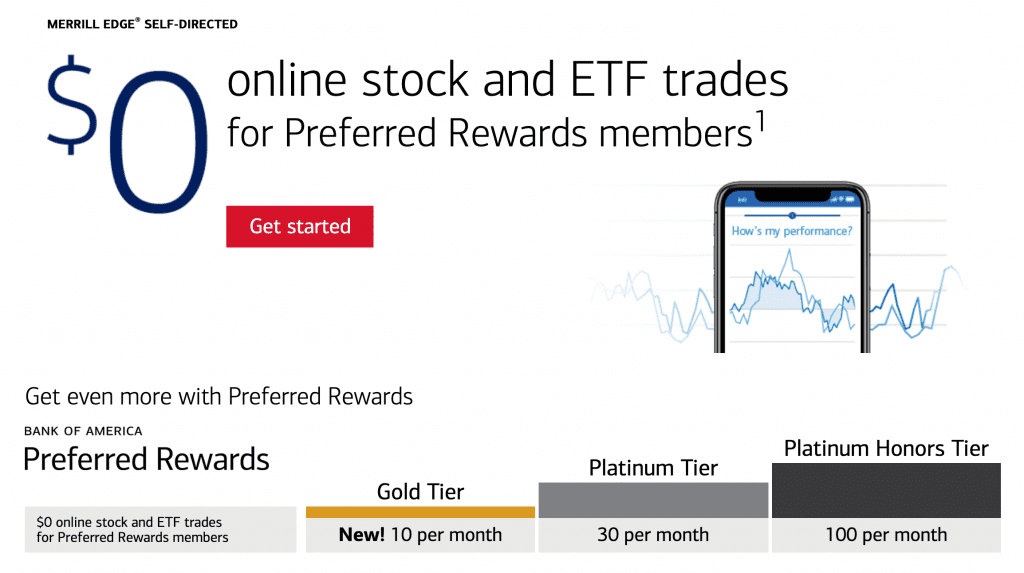 MERRILL EDGE® SELF-DIRECTED

$0 online stock and ETF trades for Preferred Rewards members$^1$

Get started

How's my performance?

Get even more with Preferred Rewards

BANK OF AMERICA
Preferred Rewards

| | Gold Tier | Platinum Tier | Platinum Honors Tier |
|---|---|---|---|
| $0 online stock and ETF trades for Preferred Rewards members | **New!** 10 per month | 30 per month | 100 per month |